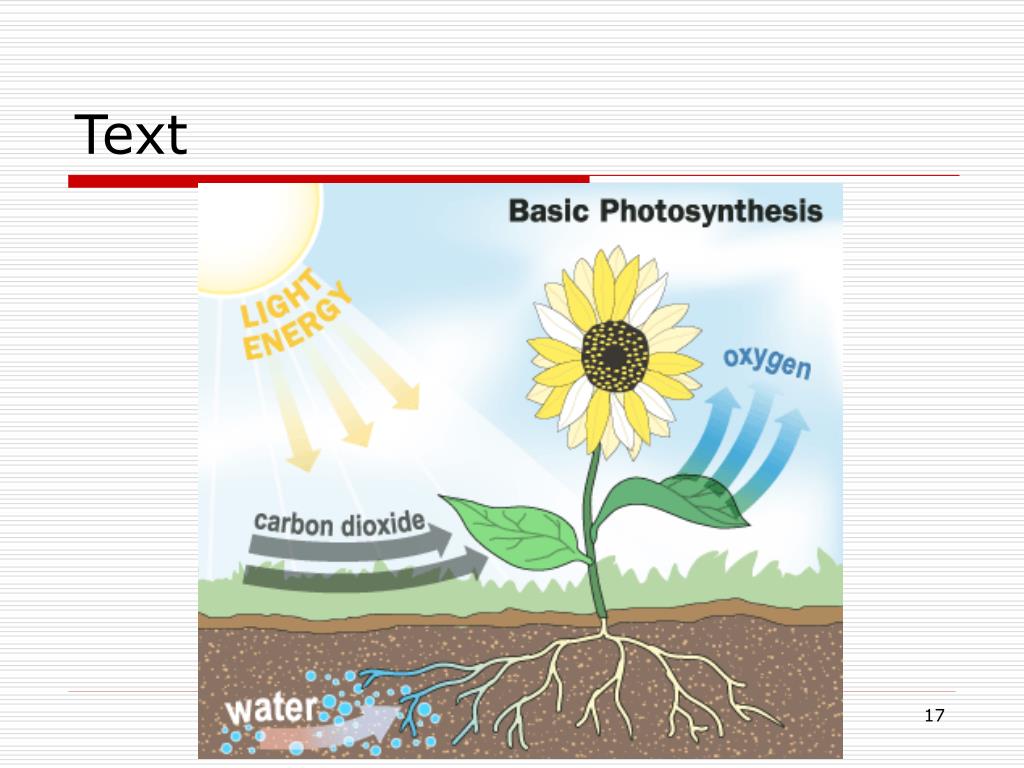 Text

Basic Photosynthesis

LIGHT ENERGY

oxygen

carbon dioxide

water

17